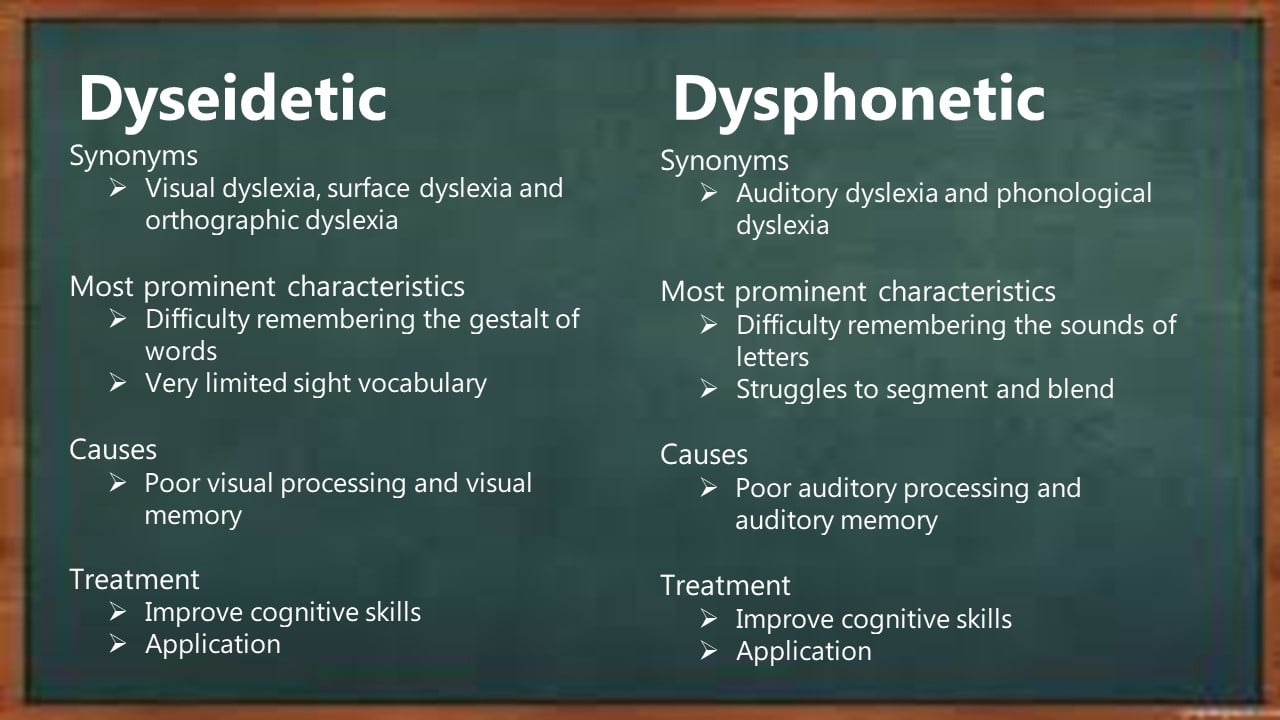 Dyseidetic

Synonyms
➢ Visual dyslexia, surface dyslexia and orthographic dyslexia

Most prominent characteristics
➢ Difficulty remembering the gestalt of words
➢ Very limited sight vocabulary

Causes
➢ Poor visual processing and visual memory

Treatment
➢ Improve cognitive skills
➢ Application

Dysphonetic

Synonyms
➢ Auditory dyslexia and phonological dyslexia

Most prominent characteristics
➢ Difficulty remembering the sounds of letters
➢ Struggles to segment and blend

Causes
➢ Poor auditory processing and auditory memory

Treatment
➢ Improve cognitive skills
➢ Application